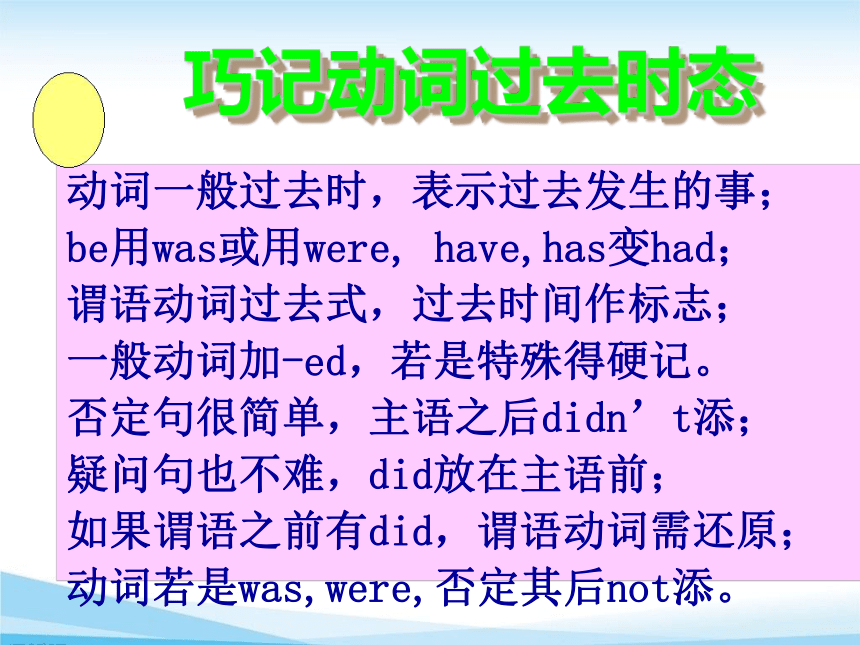 巧记动词过去时态

动词一般过去时，表示过去发生的事；
be用was或用were, have,has变had；
谓语动词过去式，过去时间作标志；
一般动词加-ed，若是特殊得硬记。
否定句很简单，主语之后didn’t添；
疑问句也不难，did放在主语前；
如果谓语之前有did，谓语动词需还原；
动词若是was,were,否定其后not添。